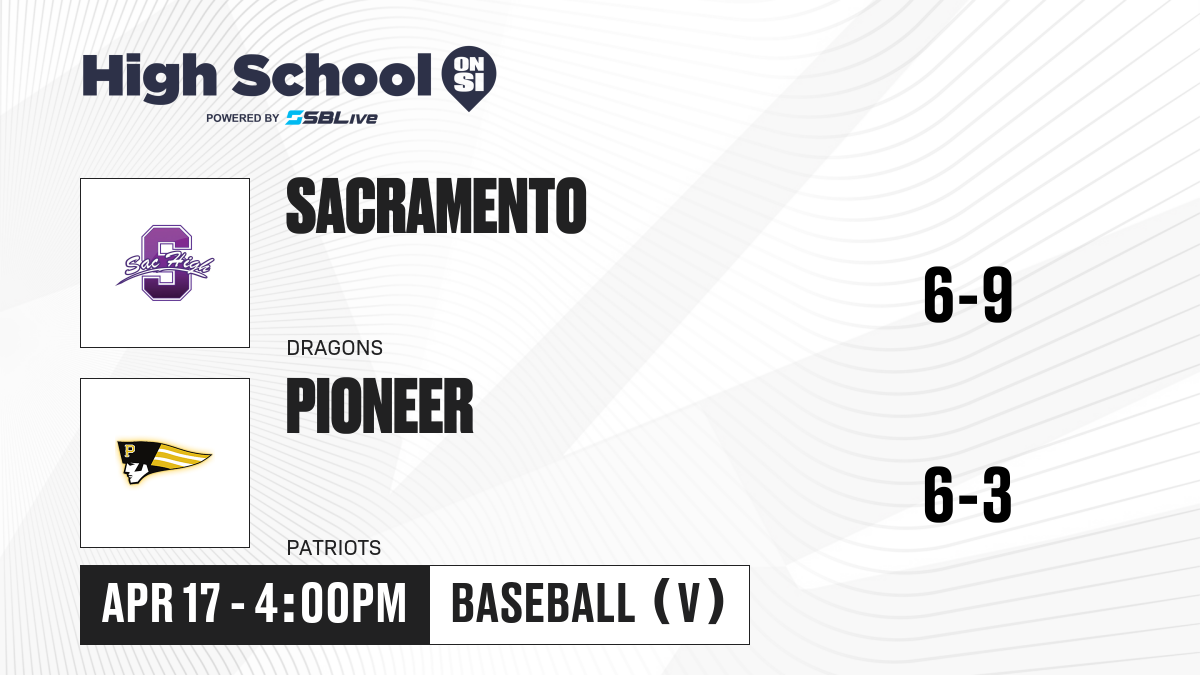 High School ON SI
POWERED BY SBLive

Sac High
S

SACRAMENTO

DRAGONS

6-9

P

PIONEER

PATRIOTS

6-3

APR 17 - 4:00PM

BASEBALL (V)